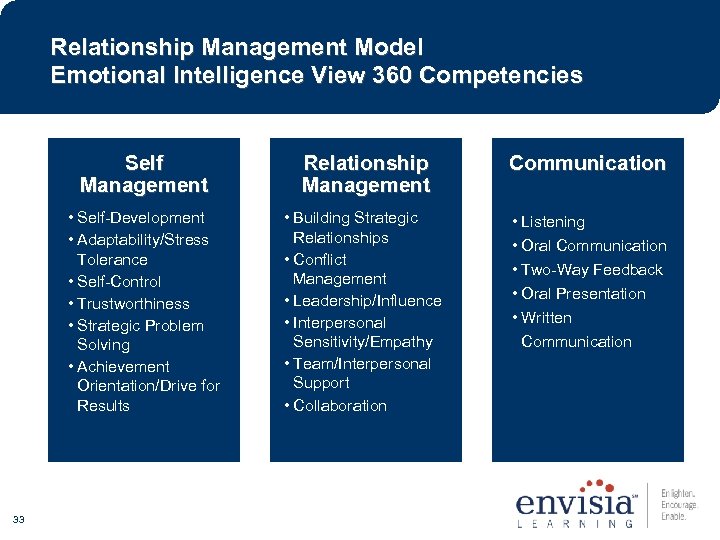 Relationship Management Model
Emotional Intelligence View 360 Competencies

Self Management

• Self-Development
• Adaptability/Stress Tolerance
• Self-Control
• Trustworthiness
• Strategic Problem Solving
• Achievement Orientation/Drive for Results

Relationship Management

• Building Strategic Relationships
• Conflict Management
• Leadership/Influence
• Interpersonal Sensitivity/Empathy
• Team/Interpersonal Support
• Collaboration

Communication

• Listening
• Oral Communication
• Two-Way Feedback
• Oral Presentation
• Written Communication

33

envisia℠ LEARNING

Enlighten. Encourage. Enable.